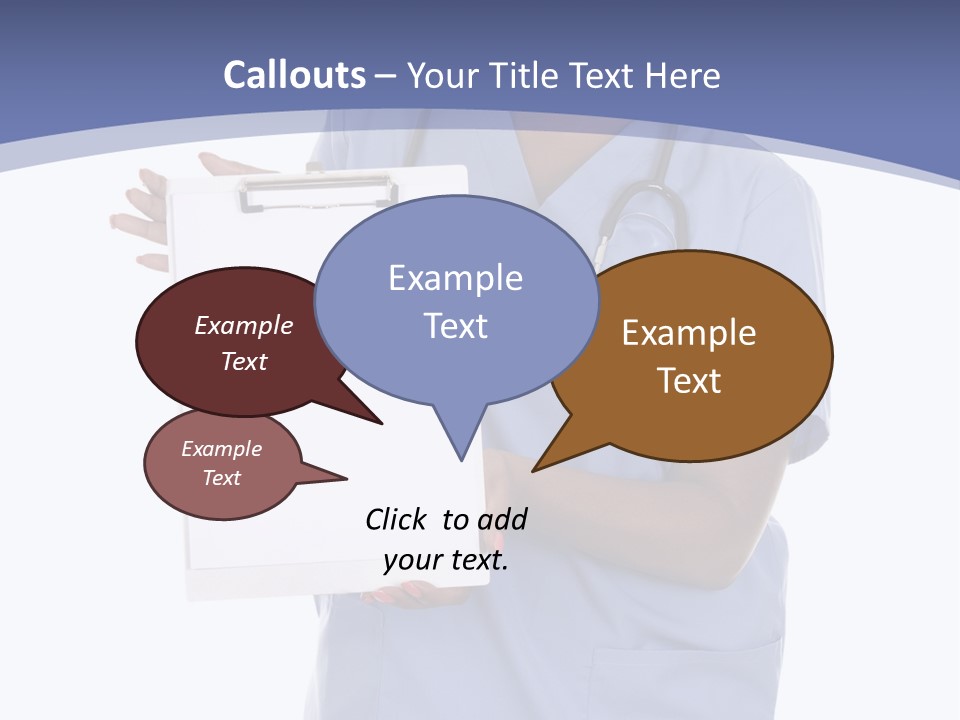 Callouts – Your Title Text Here

Example Text

Example Text

Example Text

Example Text

Click to add your text.